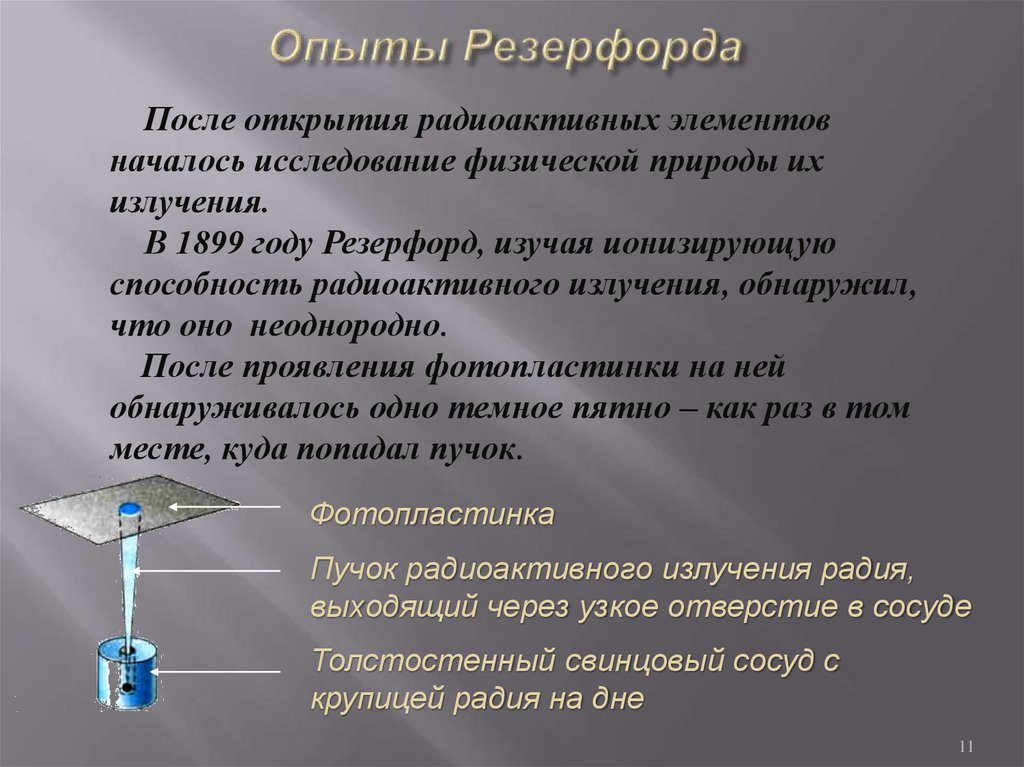 Опыты Резерфорда

После открытия радиоактивных элементов началось исследование физической природы их излучения.

В 1899 году Резерфорд, изучая ионизирующую способность радиоактивного излучения, обнаружил, что оно неоднородно.

После проявления фотопластинки на ней обнаруживалось одно темное пятно – как раз в том месте, куда попадал пучок.

Фотопластинка

Пучок радиоактивного излучения радия, выходящий через узкое отверстие в сосуде

Толстостенный свинцовый сосуд с крупицей радия на дне

11